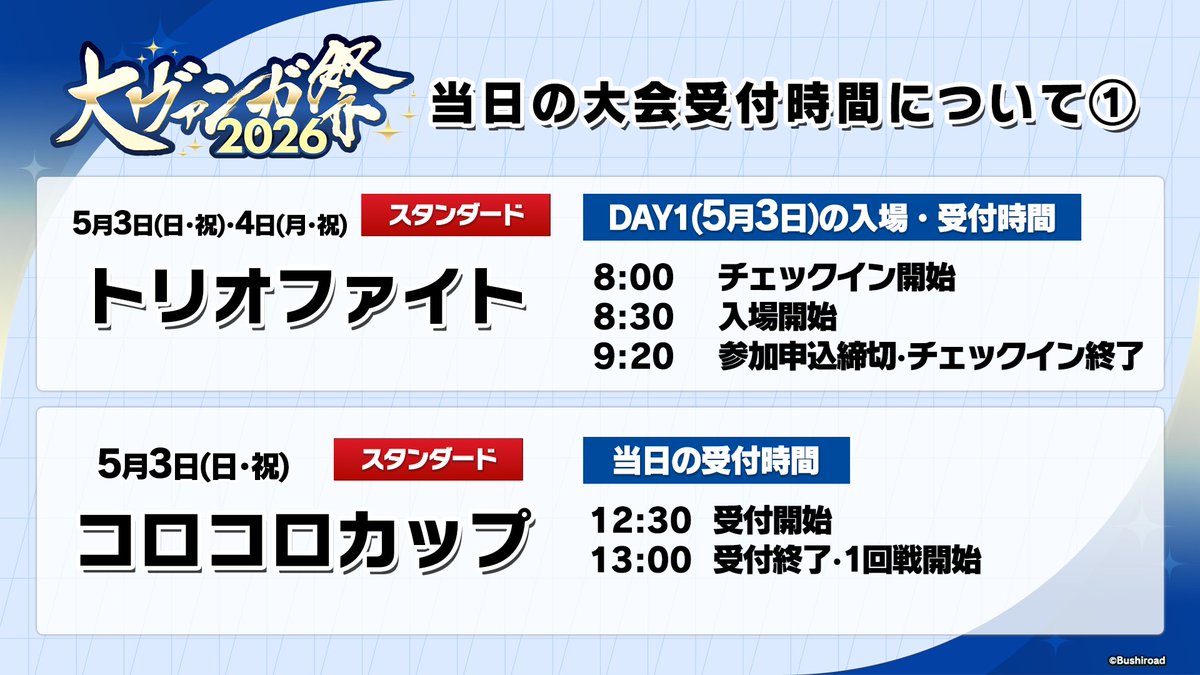 大ヴァンガ祭 2026

当日の大会受付時間について①

5月3日(日・祝)・4日(月・祝)

スタンダード

トリオファイト

DAY1(5月3日)の入場・受付時間

8:00 チェックイン開始
8:30 入場開始
9:20 参加申込締切・チェックイン終了

5月3日(日・祝)

スタンダード

コロコロカップ

当日の受付時間

12:30 受付開始
13:00 受付終了・1回戦開始

©Bushiroad